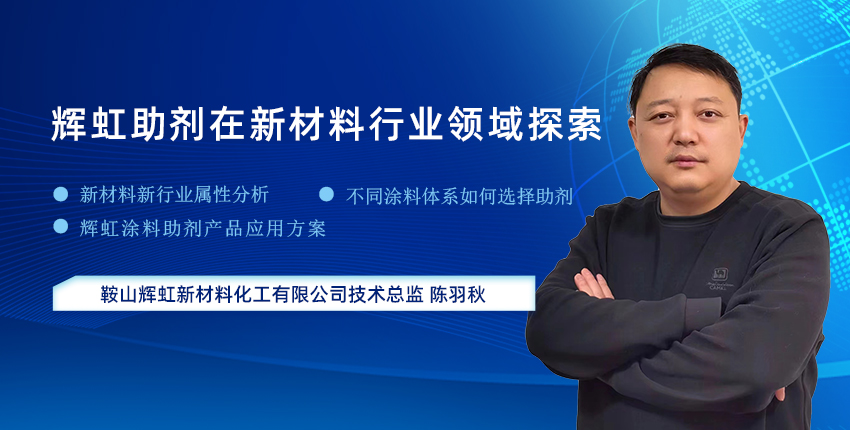 辉虹助剂在新材料行业领域探索

新材料新行业属性分析

不同涂料体系如何选择助剂

辉虹涂料助剂产品应用方案

鞍山辉虹新材料化工有限公司技术总监 陈羽秋